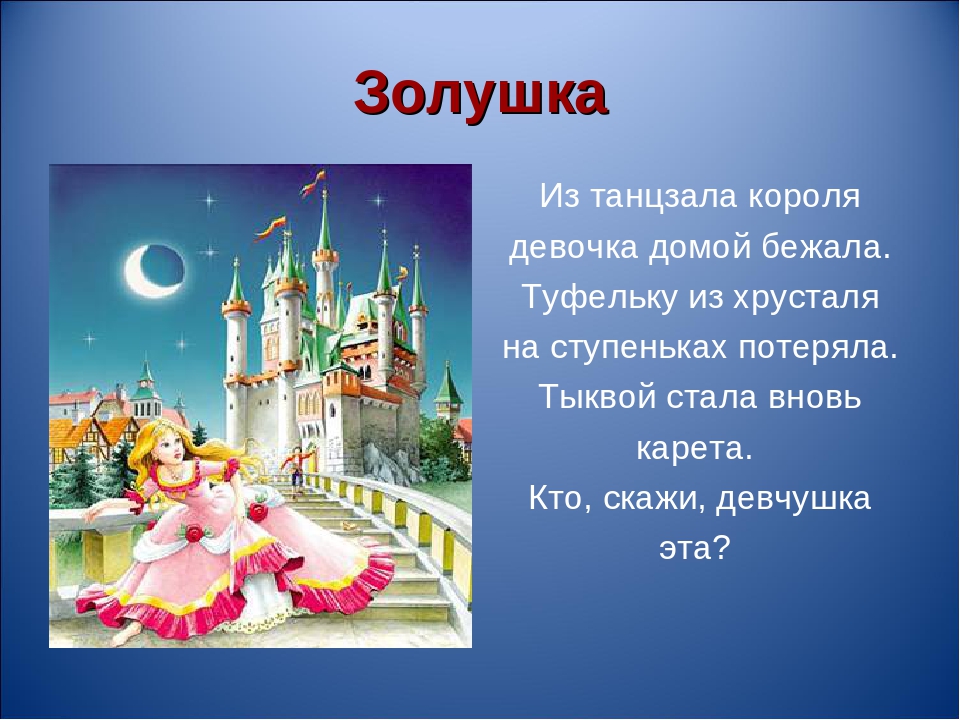 Золушка

Из танцзала короля
девочка домой бежала.
Туфельку из хрусталя
на ступеньках потеряла.
Тыквой стала вновь
карета.
Кто, скажи, девчушка
эта?